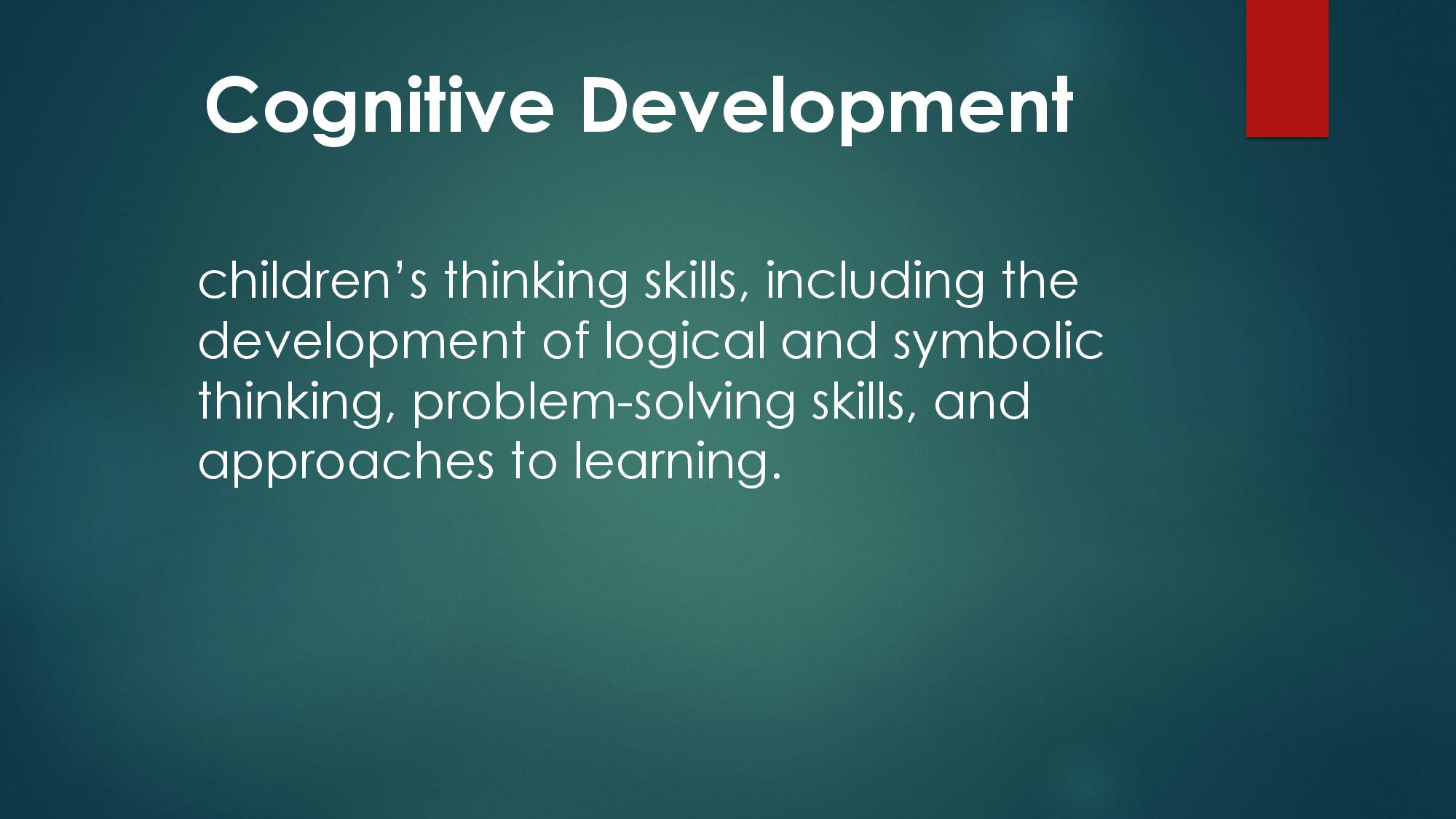 Cognitive Development

children’s thinking skills, including the development of logical and symbolic thinking, problem-solving skills, and approaches to learning.